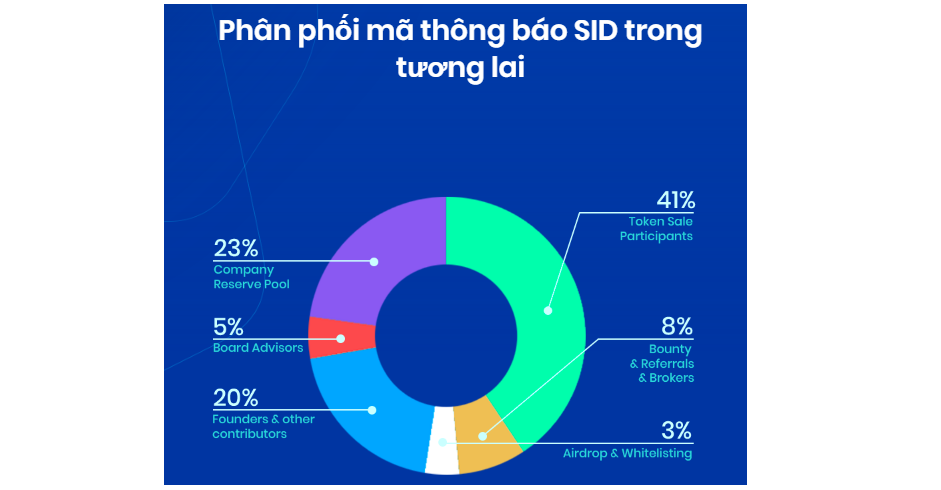 Phân phối mã thông báo SID trong tương lai

23%
Company
Reserve Pool

5%
Board Advisors

20%
Founders & other
contributors

41%
Token Sale
Participants

8%
Bounty
& Referrals
& Brokers

3%
Airdrop & Whitelisting